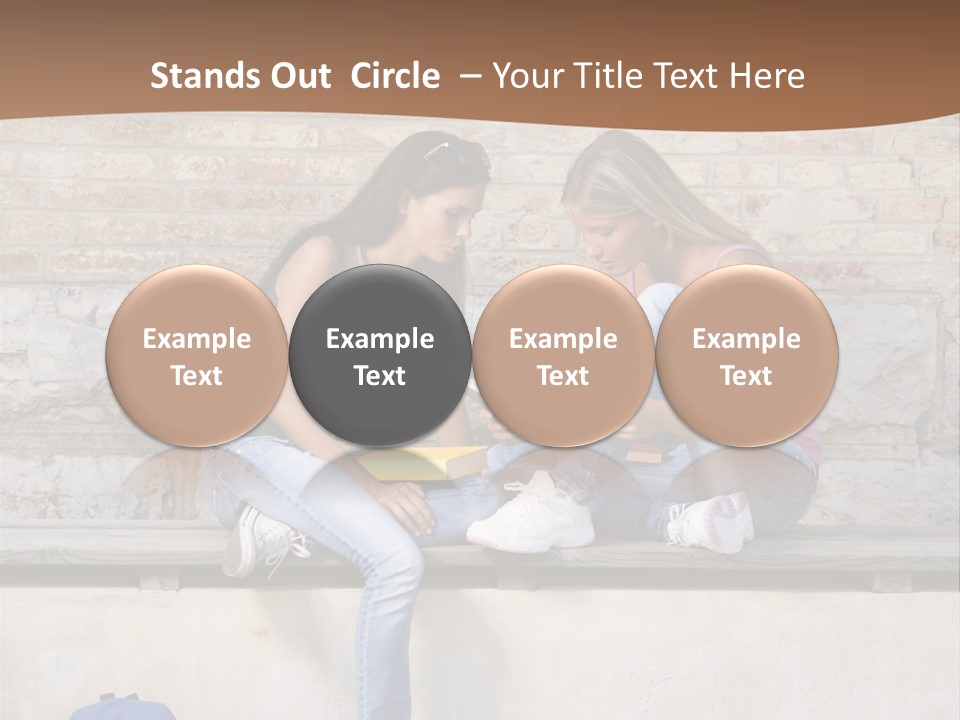 Stands Out Circle – Your Title Text Here

Example Text

Example Text

Example Text

Example Text